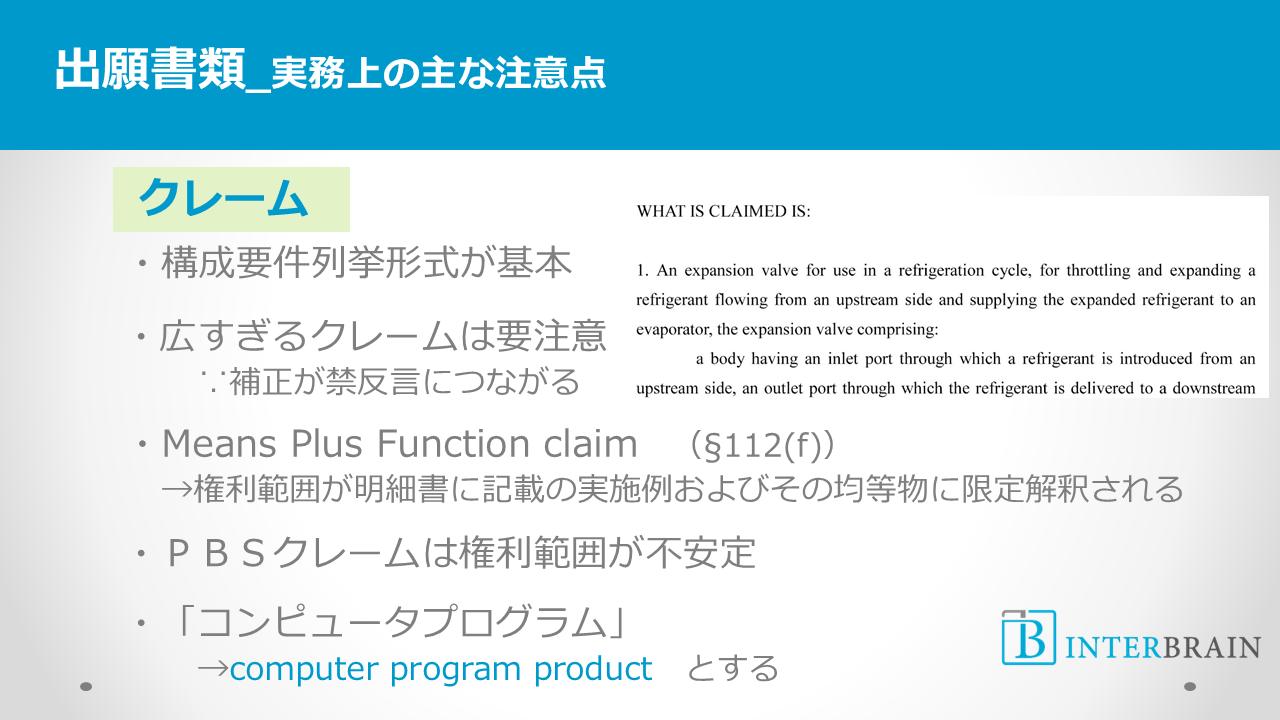 出願書類_実務上の主な注意点

クレーム

・構成要件列挙形式が基本

・広すぎるクレームは要注意
∵補正が禁反言につながる

WHAT IS CLAIMED IS:

1. An expansion valve for use in a refrigeration cycle, for throttling and expanding a refrigerant flowing from an upstream side and supplying the expanded refrigerant to an evaporator, the expansion valve comprising:

a body having an inlet port through which a refrigerant is introduced from an upstream side, an outlet port through which the refrigerant is delivered to a downstream

・Means Plus Function claim （§112(f)）
→権利範囲が明細書に記載の実施例およびその均等物に限定解釈される

・ＰＢＳクレームは権利範囲が不安定

・「コンピュータプログラム」
→computer program product とする

INTERBRAIN